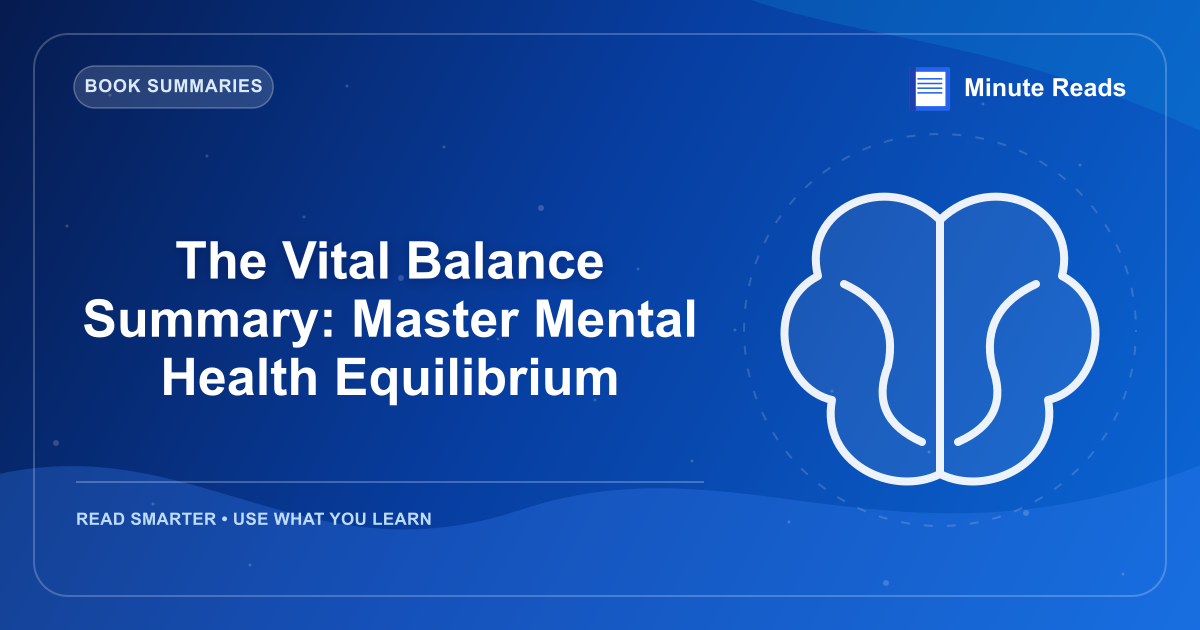 BOOK SUMMARIES

Minute Reads

The Vital Balance Summary: Master Mental Health Equilibrium

READ SMARTER • USE WHAT YOU LEARN